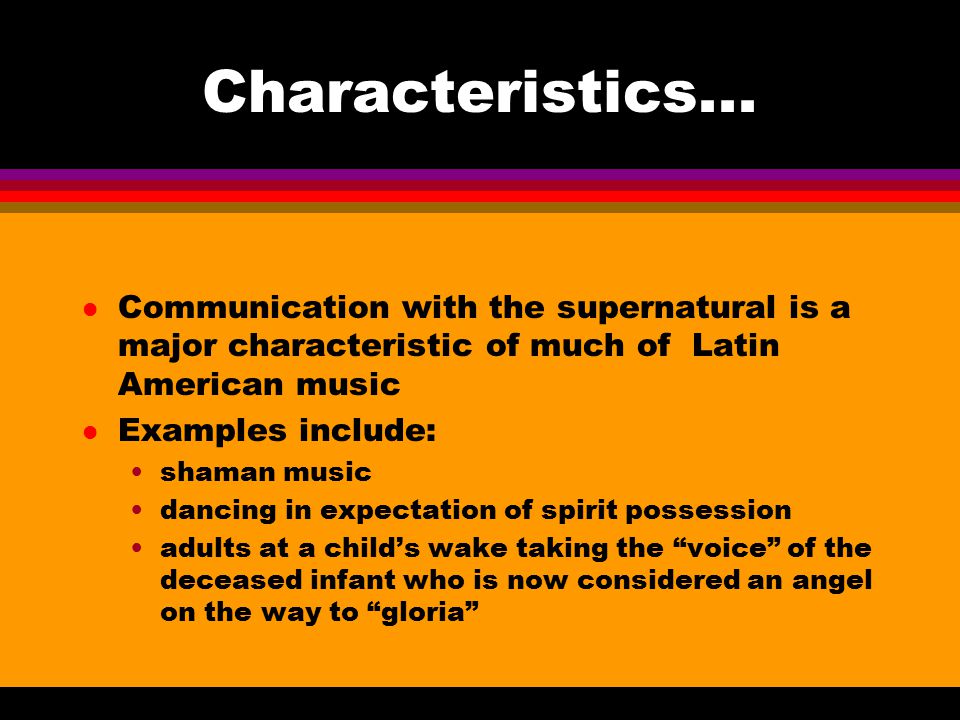 Characteristics...

- Communication with the supernatural is a major characteristic of much of  Latin American music
- Examples include:
  - shaman music
  - dancing in expectation of spirit possession
  - adults at a child’s wake taking the “voice” of the deceased infant who is now considered an angel on the way to “gloria”